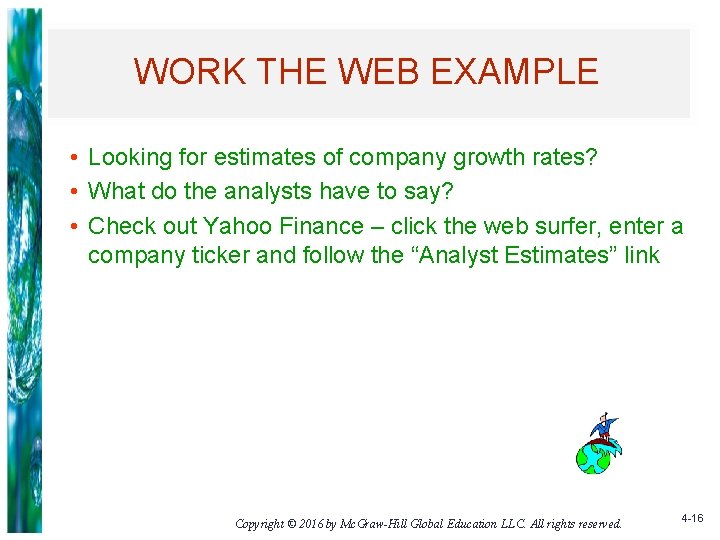 WORK THE WEB EXAMPLE

• Looking for estimates of company growth rates?
• What do the analysts have to say?
• Check out Yahoo Finance – click the web surfer, enter a company ticker and follow the “Analyst Estimates” link

Copyright © 2016 by McGraw-Hill Global Education LLC. All rights reserved.

4-16